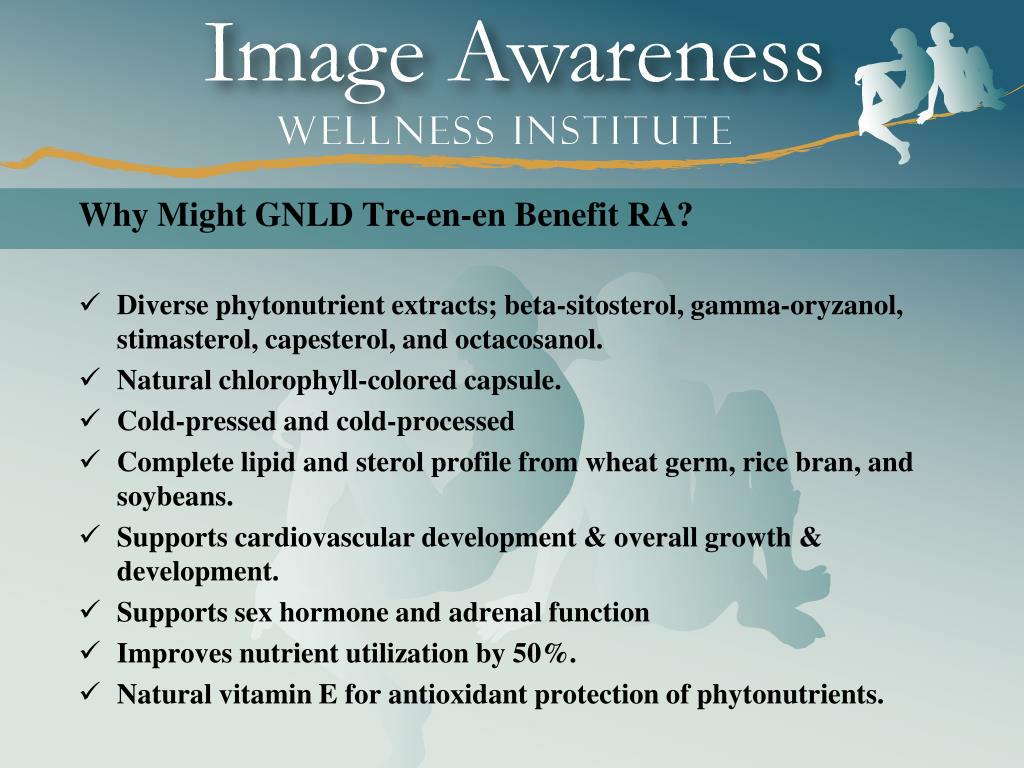 Image Awareness
WELLNESS INSTITUTE

Why Might GNLD Tre-en-en Benefit RA?

✓ Diverse phytonutrient extracts; beta-sitosterol, gamma-oryzanol, stimasterol, capesterol, and octacosanol.
✓ Natural chlorophyll-colored capsule.
✓ Cold-pressed and cold-processed
✓ Complete lipid and sterol profile from wheat germ, rice bran, and soybeans.
✓ Supports cardiovascular development & overall growth & development.
✓ Supports sex hormone and adrenal function
✓ Improves nutrient utilization by 50%.
✓ Natural vitamin E for antioxidant protection of phytonutrients.